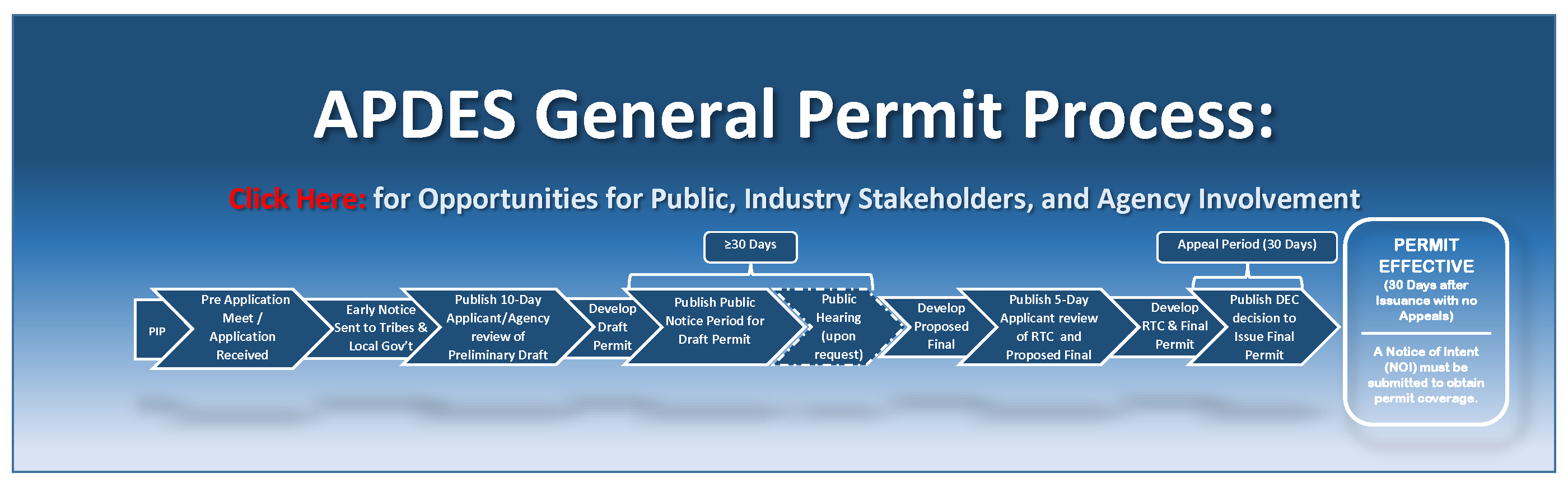 APDES General Permit Process:

Click Here: for Opportunities for Public, Industry Stakeholders, and Agency Involvement

≥30 Days

Appeal Period (30 Days)

PIP

Pre Application Meet / Application Received

Early Notice Sent to Tribes & Local Gov't

Publish 10-Day Applicant/Agency review of Preliminary Draft

Develop Draft Permit

Publish Public Notice Period for Draft Permit

Public Hearing (upon request)

Develop Proposed Final

Publish 5-Day Applicant review of RTC and Proposed Final

Develop RTC & Final Permit

Publish DEC decision to Issue Final Permit

PERMIT EFFECTIVE
(30 Days after Issuance with no Appeals)

A Notice of Intent (NOI) must be submitted to obtain permit coverage.